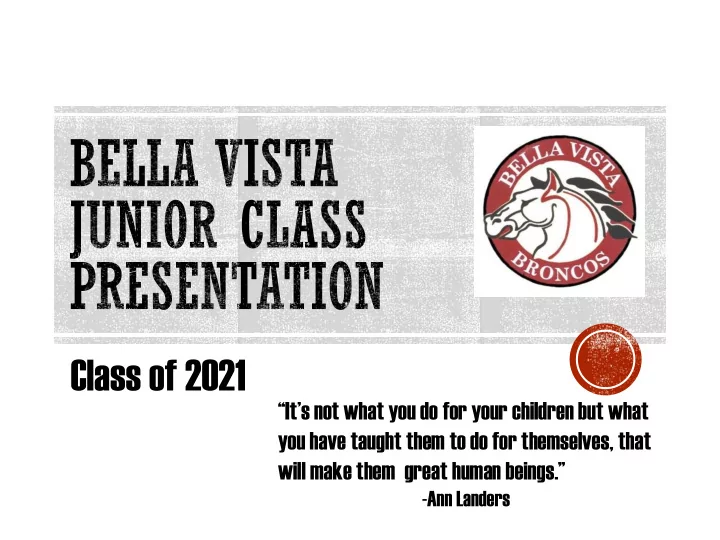 BELLA VISTA JUNIOR CLASS PRESENTATION

BELLA VISTA
BRONCOS

Class of 2021

"It's not what you do for your children but what you have taught them to do for themselves, that will make them great human beings."
-Ann Landers